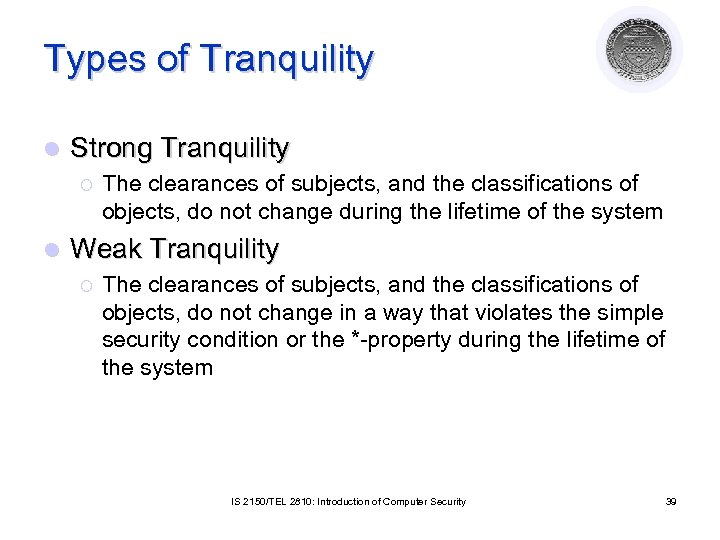 Types of Tranquility

Strong Tranquility
The clearances of subjects, and the classifications of objects, do not change during the lifetime of the system

Weak Tranquility
The clearances of subjects, and the classifications of objects, do not change in a way that violates the simple security condition or the *-property during the lifetime of the system

IS 2150/TEL 2810: Introduction of Computer Security

39